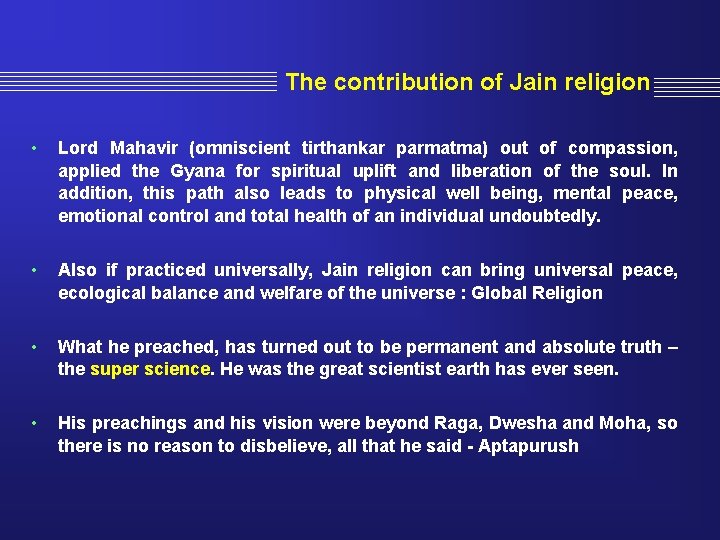 The contribution of Jain religion

• Lord Mahavir (omniscient tirthankar parmatma) out of compassion, applied the Gyana for spiritual uplift and liberation of the soul. In addition, this path also leads to physical well being, mental peace, emotional control and total health of an individual undoubtedly.

• Also if practiced universally, Jain religion can bring universal peace, ecological balance and welfare of the universe : Global Religion

• What he preached, has turned out to be permanent and absolute truth – the super science. He was the great scientist earth has ever seen.

• His preachings and his vision were beyond Raga, Dwesha and Moha, so there is no reason to disbelieve, all that he said - Aptapurush